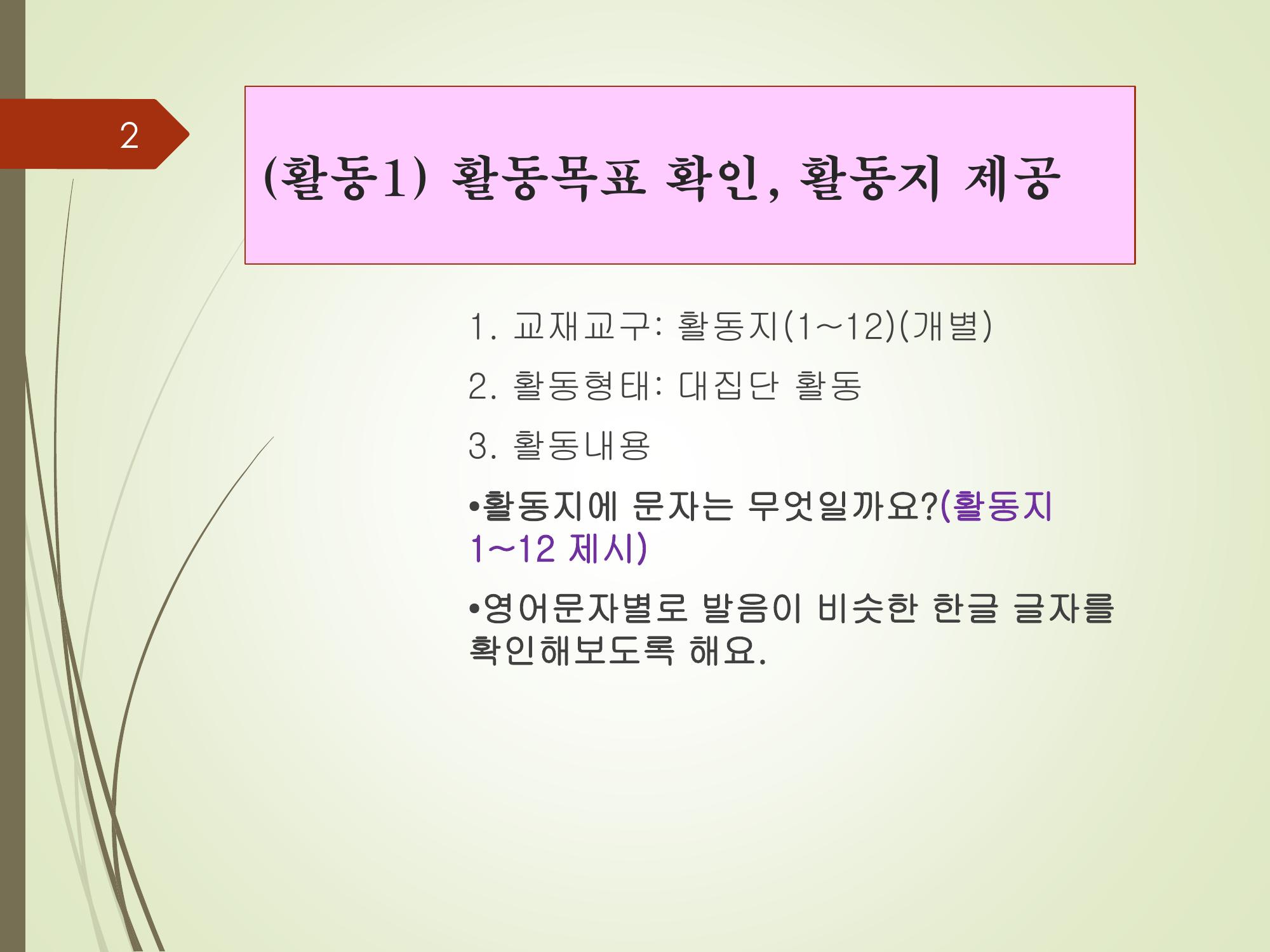 2

(활동1) 활동목표 확인, 활동지 제공

1. 교재교구: 활동지(1~12)(개별)

2. 활동형태: 대집단 활동

3. 활동내용

•활동지에 문자는 무엇일까요?(활동지 1~12 제시)

•영어문자별로 발음이 비슷한 한글 글자를 확인해보도록 해요.